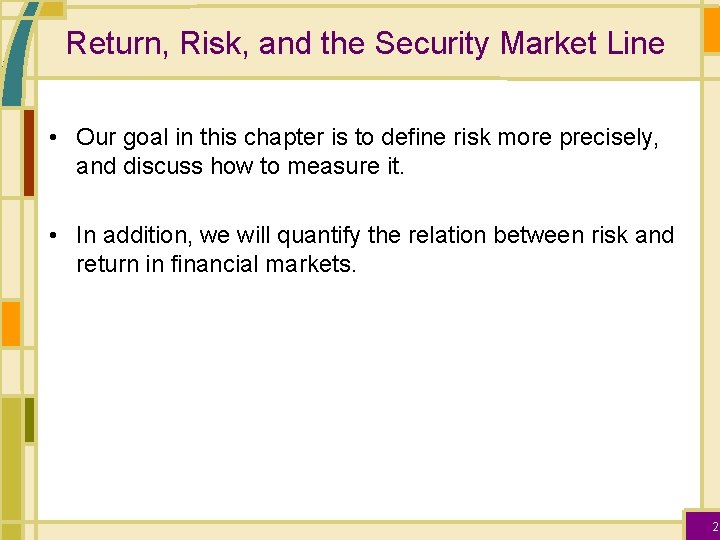 Return, Risk, and the Security Market Line

• Our goal in this chapter is to define risk more precisely, and discuss how to measure it.

• In addition, we will quantify the relation between risk and return in financial markets.

2